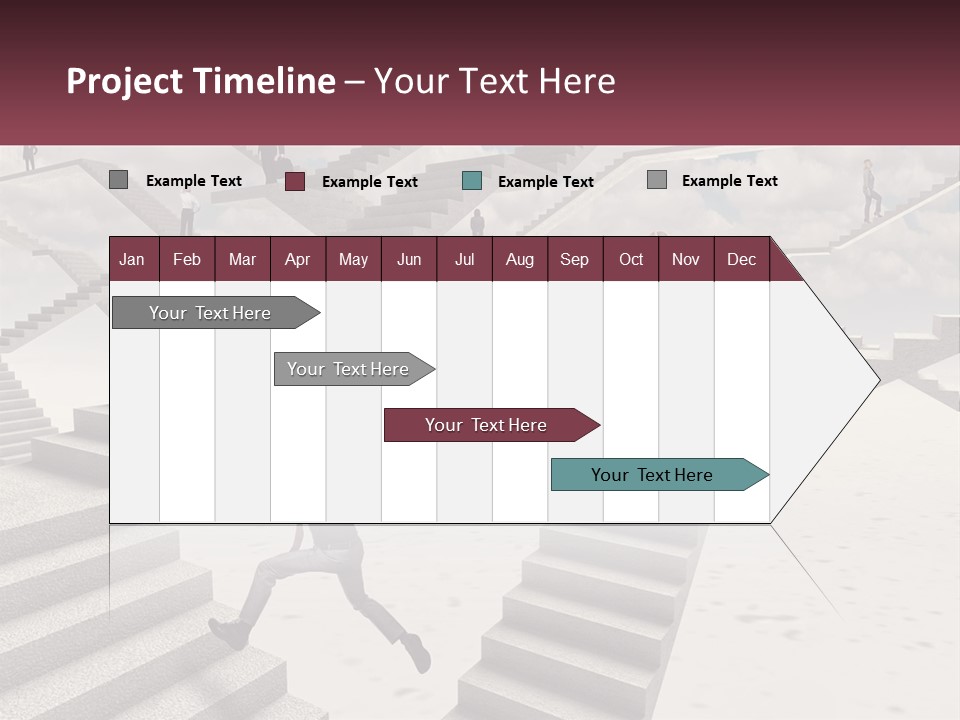 Project Timeline – Your Text Here

Example Text Example Text Example Text Example Text

| Jan | Feb | Mar | Apr | May | Jun | Jul | Aug | Sep | Oct | Nov | Dec |
|---|---|---|---|---|---|---|---|---|---|---|---|

Your Text Here

Your Text Here

Your Text Here

Your Text Here